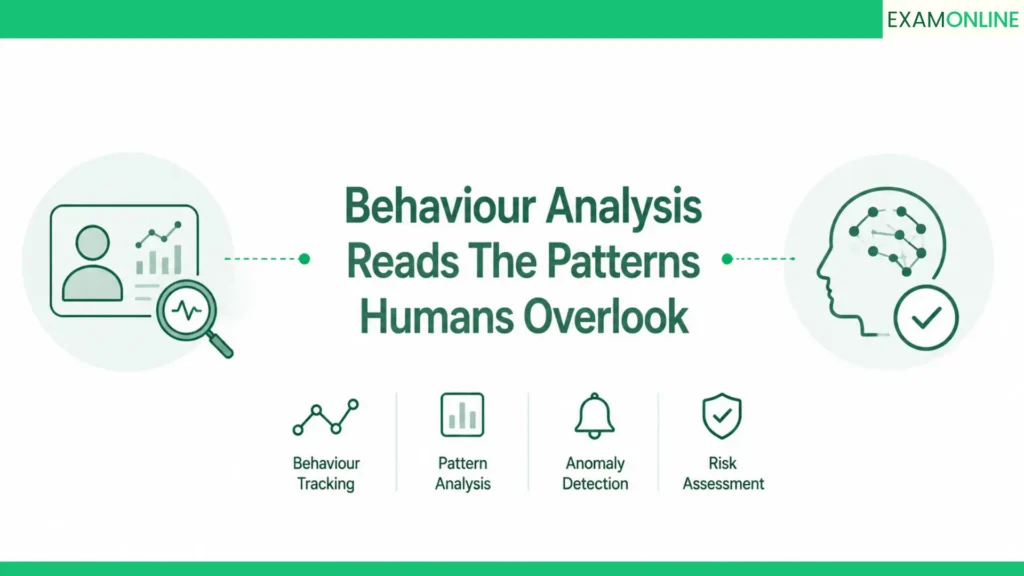 EXAMONLINE

Behaviour Analysis Reads The Patterns Humans Overlook

Behaviour Tracking

Pattern Analysis

Anomaly Detection

Risk Assessment